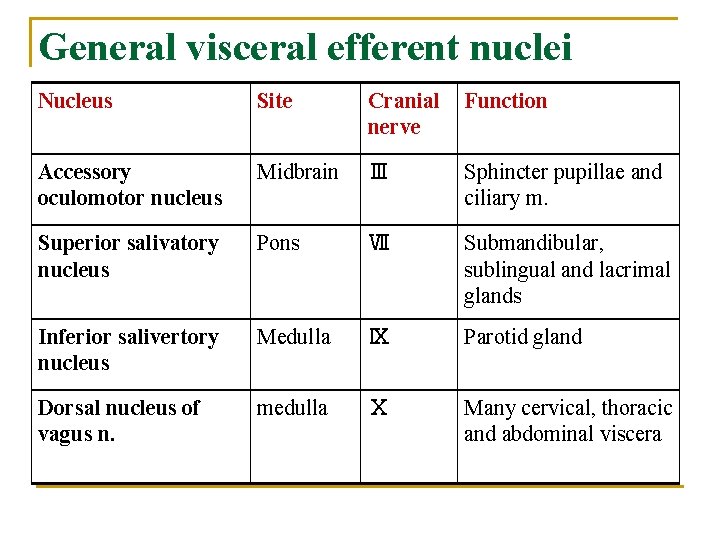 General visceral efferent nuclei

| Nucleus | Site | Cranial nerve | Function |
|---|---|---|---|
| Accessory oculomotor nucleus | Midbrain | Ⅲ | Sphincter pupillae and ciliary m. |
| Superior salivatory nucleus | Pons | Ⅶ | Submandibular, sublingual and lacrimal glands |
| Inferior salivertory nucleus | Medulla | Ⅸ | Parotid gland |
| Dorsal nucleus of vagus n. | medulla | Ⅹ | Many cervical, thoracic and abdominal viscera |